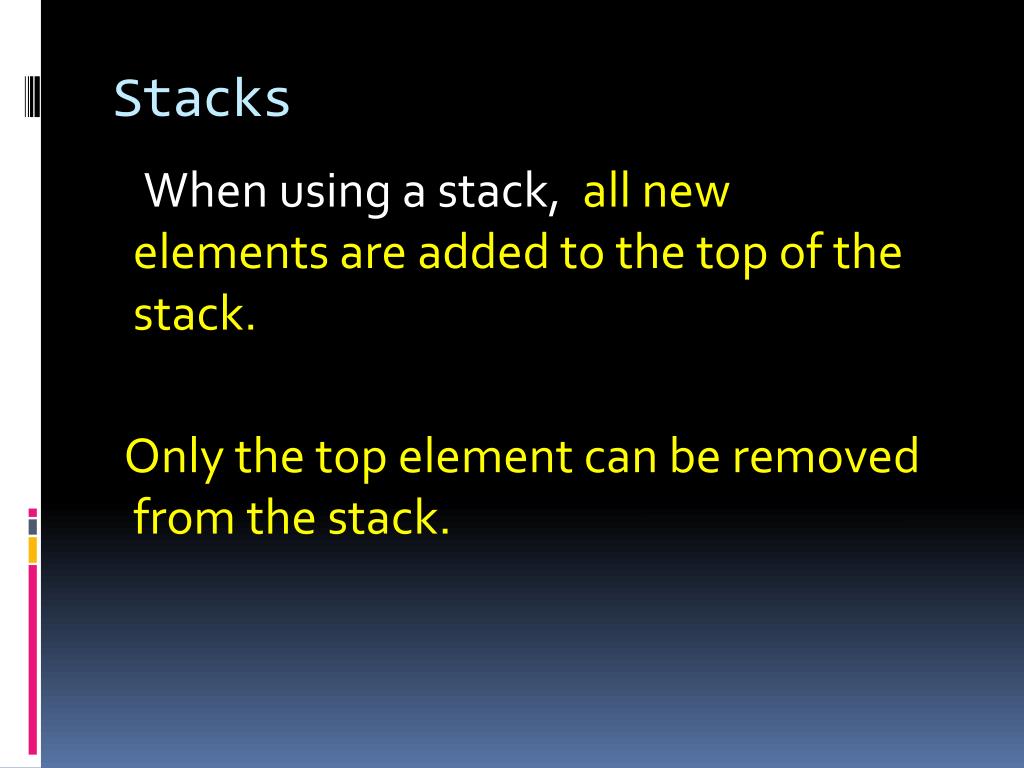 Stacks

When using a stack, all new elements are added to the top of the stack.

Only the top element can be removed from the stack.